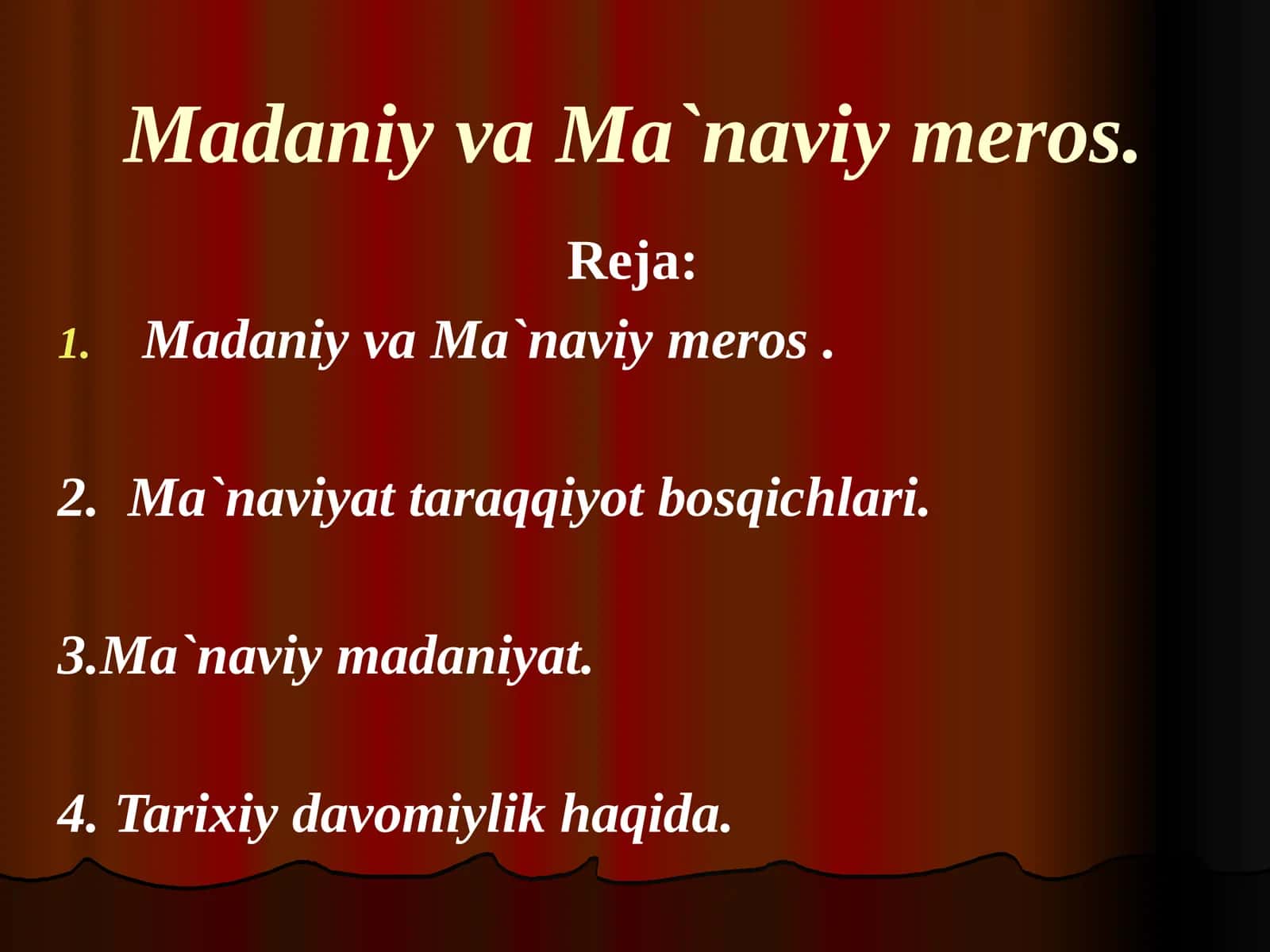 Madaniy va Ma`naviy meros.

Reja:

1. Madaniy va Ma`naviy meros .

2. Ma`naviyat taraqqiyot bosqichlari.

3.Ma`naviy madaniyat.

4. Tarixiy davomiylik haqida.